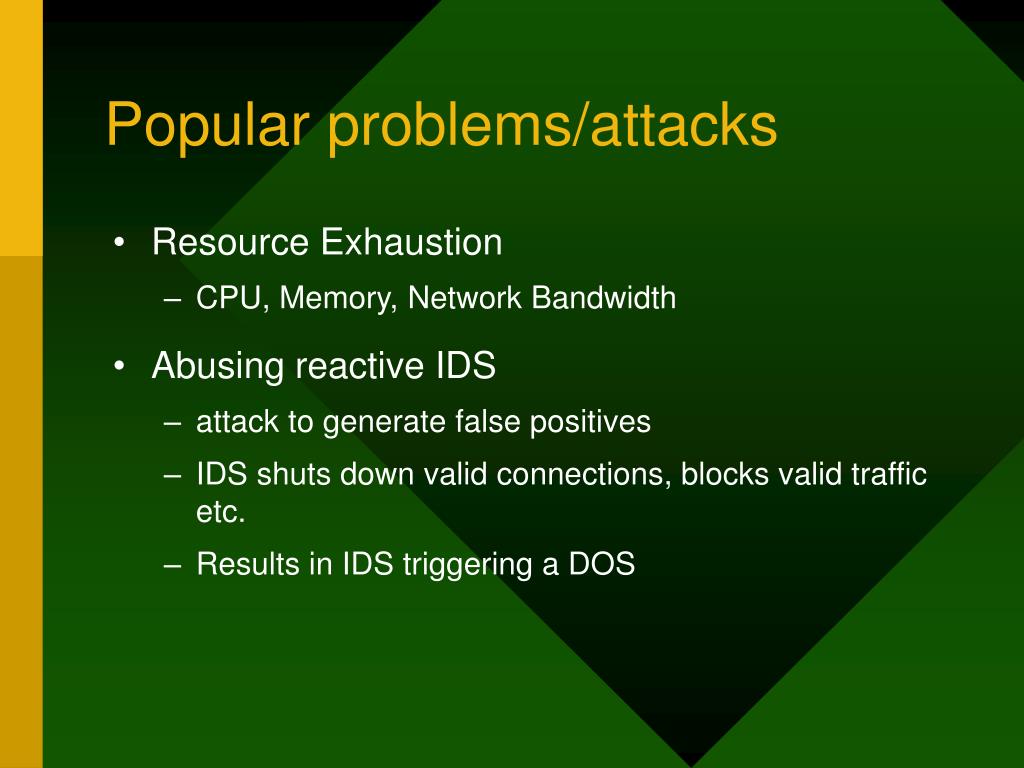 Popular problems/attacks

• Resource Exhaustion
– CPU, Memory, Network Bandwidth

• Abusing reactive IDS
– attack to generate false positives
– IDS shuts down valid connections, blocks valid traffic etc.
– Results in IDS triggering a DOS